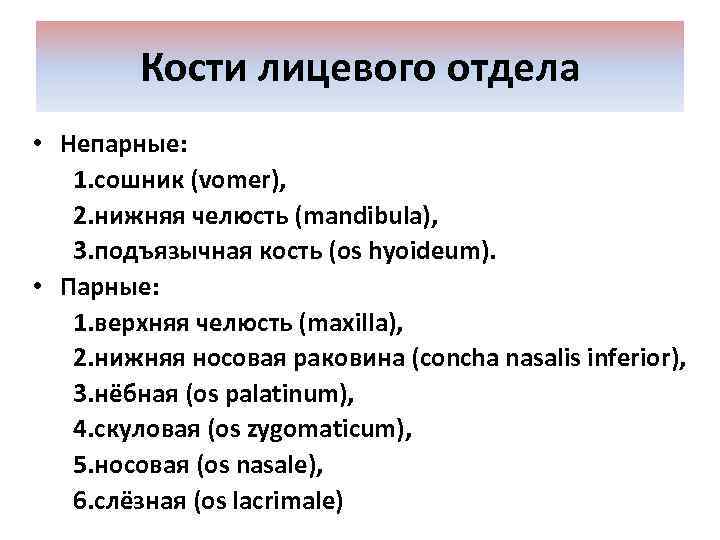 Кости лицевого отдела

• Непарные:
1.сошник (vomer),
2.нижняя челюсть (mandibula),
3.подъязычная кость (os hyoideum).
• Парные:
1.верхняя челюсть (maxilla),
2.нижняя носовая раковина (concha nasalis inferior),
3.нёбная (os palatinum),
4.скуловая (os zygomaticum),
5.носовая (os nasale),
6.слёзная (os lacrimale)